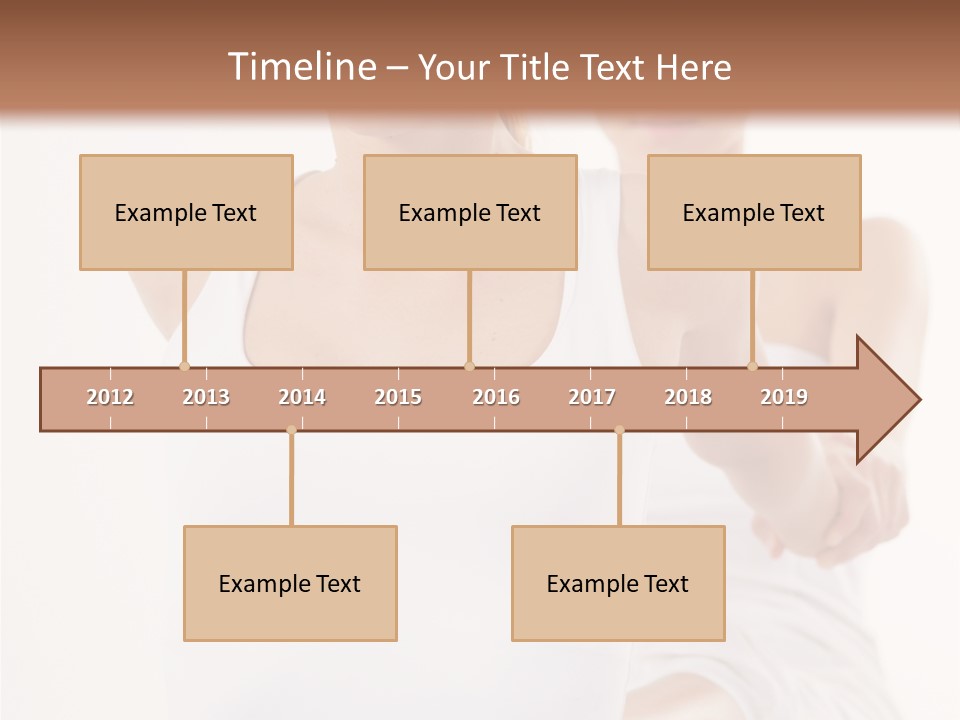 Timeline – Your Title Text Here

Example Text

Example Text

Example Text

2012 2013 2014 2015 2016 2017 2018 2019

Example Text

Example Text